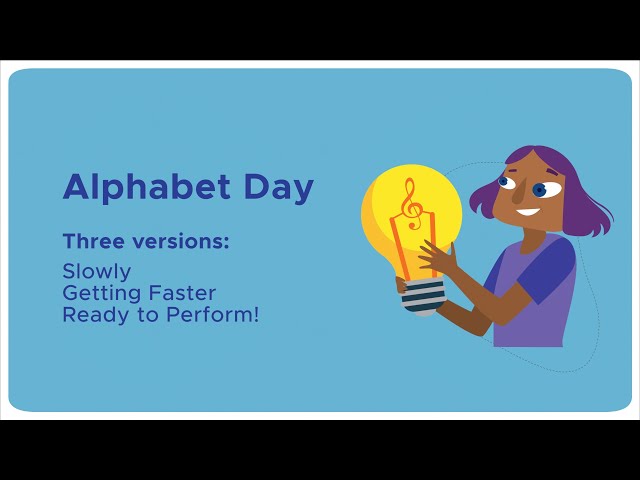 Alphabet Day

Three versions:

Slowly
Getting Faster
Ready to Perform!